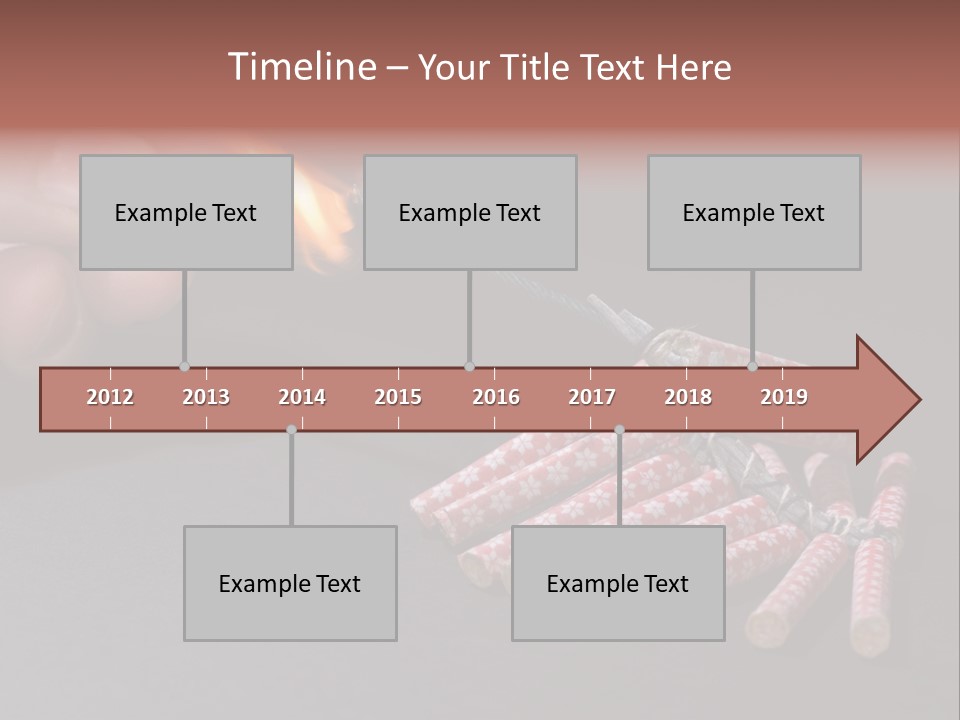 Timeline – Your Title Text Here

Example Text

Example Text

Example Text

2012 2013 2014 2015 2016 2017 2018 2019

Example Text

Example Text